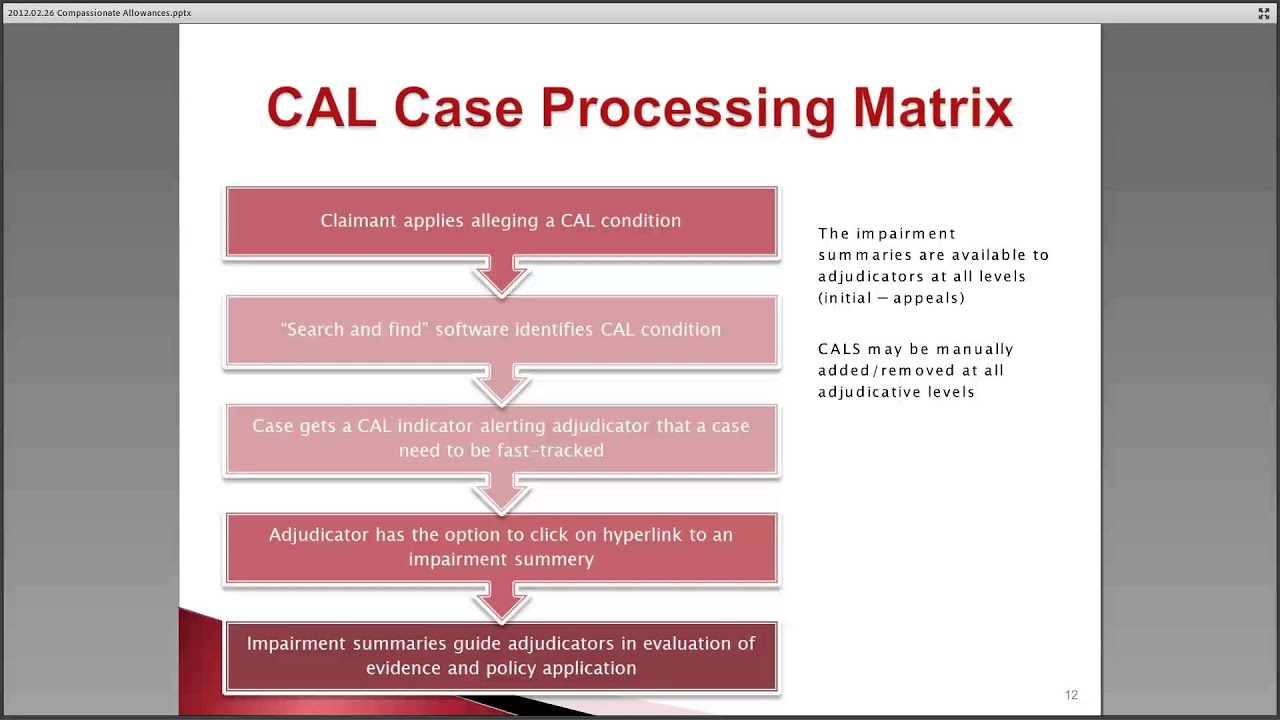 2012.02.26 Compassionate Allowances.pptx

CAL Case Processing Matrix

Claimant applies alleging a CAL condition

"Search and find" software identifies CAL condition

Case gets a CAL indicator alerting adjudicator that a case need to be fast-tracked

Adjudicator has the option to click on hyperlink to an impairment summery

Impairment summaries guide adjudicators in evaluation of evidence and policy application

The impairment summaries are available to adjudicators at all levels (initial – appeals)

CALS may be manually added/removed at all adjudicative levels

12